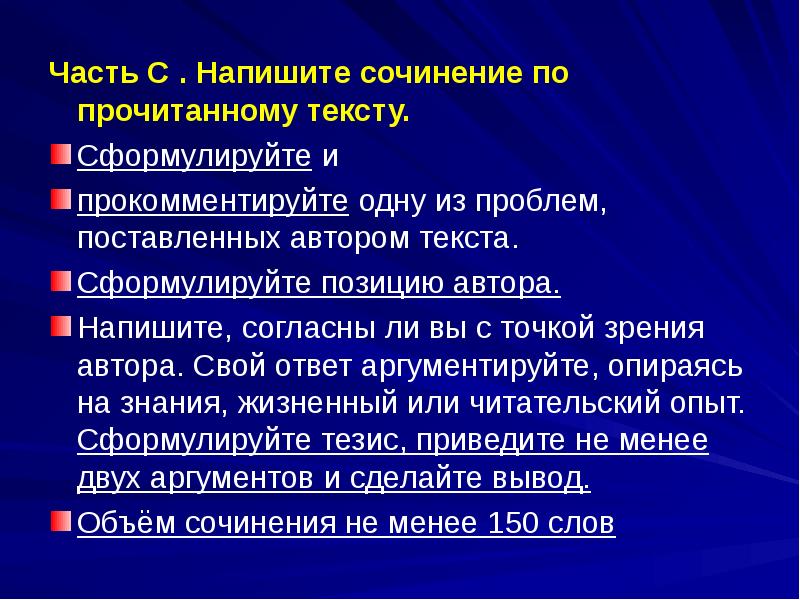 Часть С . Напишите сочинение по прочитанному тексту.

Сформулируйте и

прокомментируйте одну из проблем, поставленных автором текста.

Сформулируйте позицию автора.

Напишите, согласны ли вы с точкой зрения автора. Свой ответ аргументируйте, опираясь на знания, жизненный или читательский опыт. Сформулируйте тезис, приведите не менее двух аргументов и сделайте вывод.

Объём сочинения не менее 150 слов